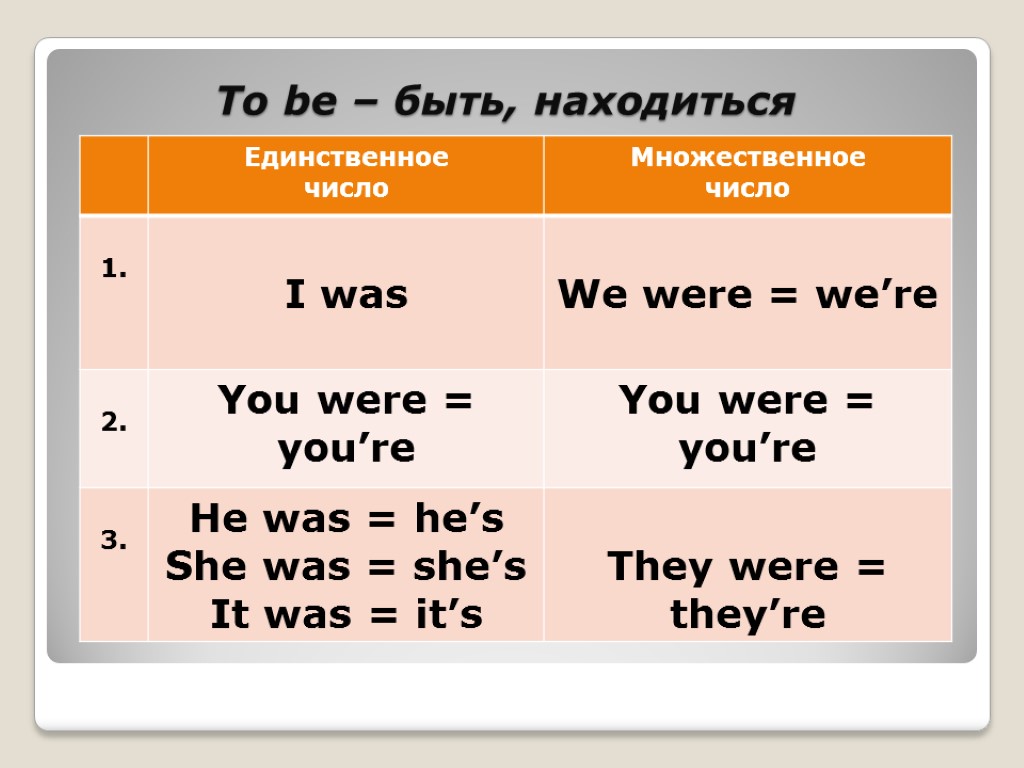 To be – быть, находиться

| | Единственное число | Множественное число |
|---|---|---|
| 1. | I was | We were = we’re |
| 2. | You were = you’re | You were = you’re |
| 3. | He was = he’s She was = she’s It was = it’s | They were = they’re |